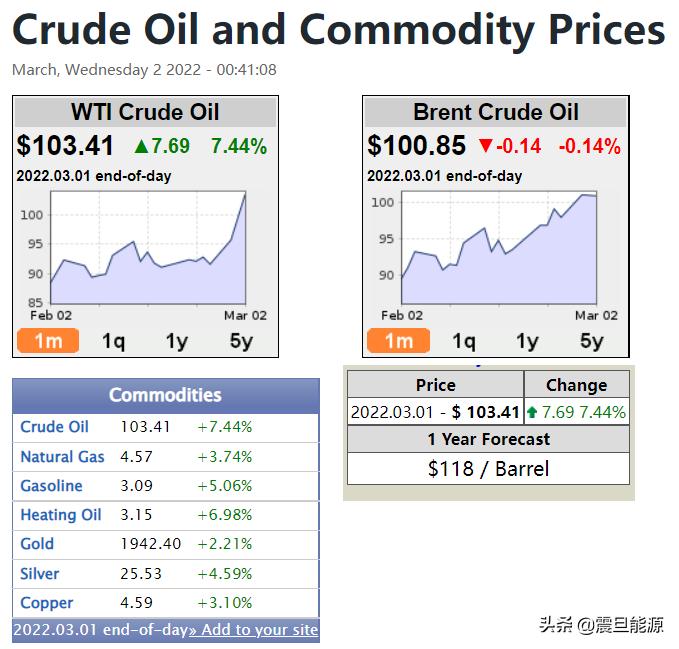 Crude Oil and Commodity Prices

March, Wednesday 2 2022 - 00:41:08

WTI Crude Oil
$103.41 ▲7.69 7.44%
2022.03.01 end-of-day

100
95
90
85
Feb 02
Mar 02

1m 1q 1y 5y

Brent Crude Oil
$100.85 ▼-0.14 -0.14%
2022.03.01 end-of-day

100
95
90
Feb 02
Mar 02

1m 1q 1y 5y

| Commodities | | |
|---|---|---|
| Crude Oil | 103.41 | +7.44% |
| Natural Gas | 4.57 | +3.74% |
| Gasoline | 3.09 | +5.06% |
| Heating Oil | 3.15 | +6.98% |
| Gold | 1942.40 | +2.21% |
| Silver | 25.53 | +4.59% |
| Copper | 4.59 | +3.10% |

2022.03.01 end-of-day» Add to your site

| Price | Change |
|---|---|
| 2022.03.01 - $ 103.41 | 7.69 7.44% |

1 Year Forecast
$118 / Barrel

头条 @震旦能源